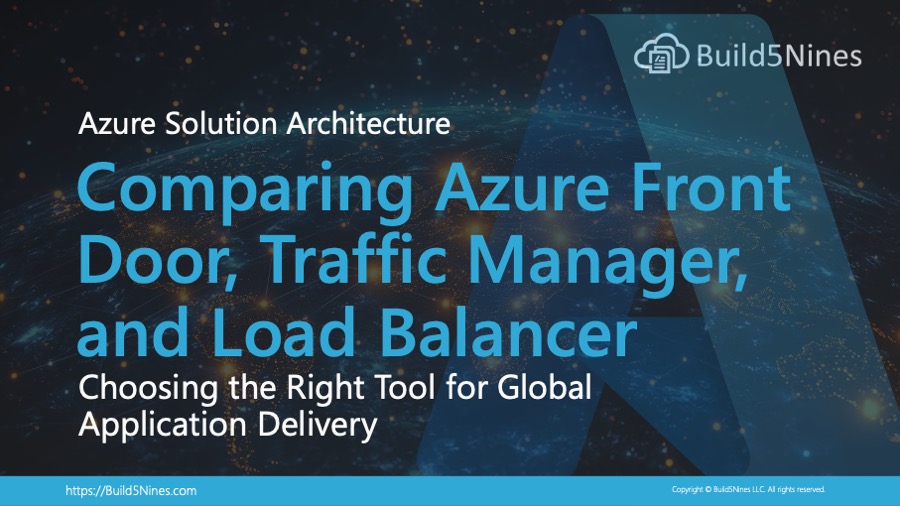 Build5Nines

Azure Solution Architecture

Comparing Azure Front Door, Traffic Manager, and Load Balancer

Choosing the Right Tool for Global Application Delivery

https://Build5Nines.com

Copyright © Build5Nines LLC. All rights reserved.